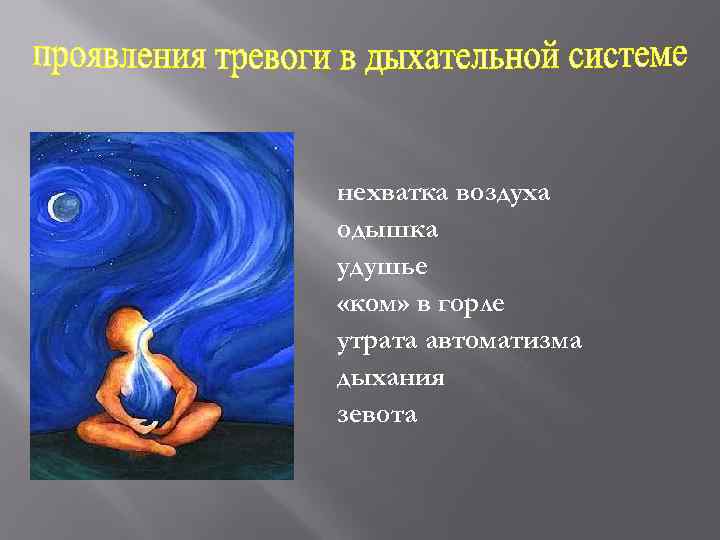 проявления тревоги в дыхательной системе

нехватка воздуха
одышка
удушье
«ком» в горле
утрата автоматизма дыхания
зевота